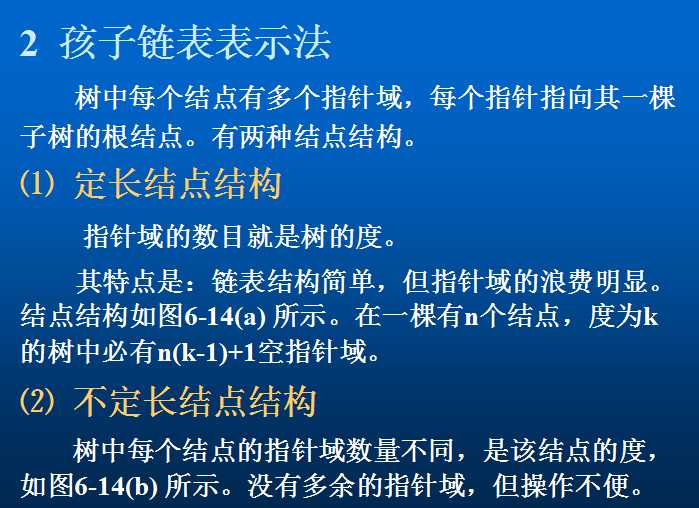 2 孩子链表表示法

树中每个结点有多个指针域，每个指针指向其一棵子树的根结点。有两种结点结构。

⑴ 定长结点结构

指针域的数目就是树的度。

其特点是：链表结构简单，但指针域的浪费明显。结点结构如图6-14(a) 所示。在一棵有n个结点，度为k的树中必有n(k-1)+1空指针域。

⑵ 不定长结点结构

树中每个结点的指针域数量不同，是该结点的度，如图6-14(b) 所示。没有多余的指针域，但操作不便。